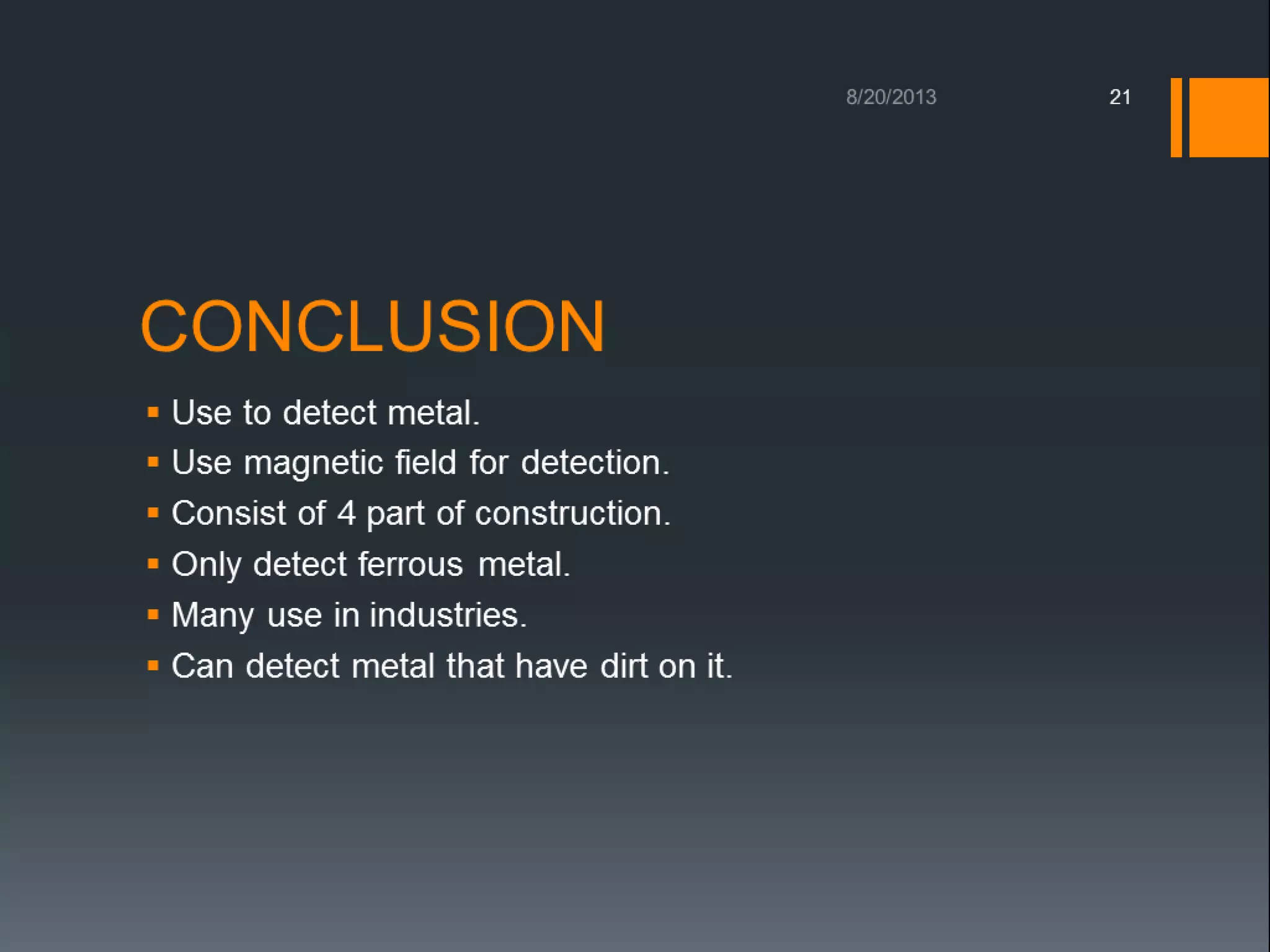 8/20/2013

21

CONCLUSION

▪ Use to detect metal.
▪ Use magnetic field for detection.
▪ Consist of 4 part of construction.
▪ Only detect ferrous metal.
▪ Many use in industries.
▪ Can detect metal that have dirt on it.